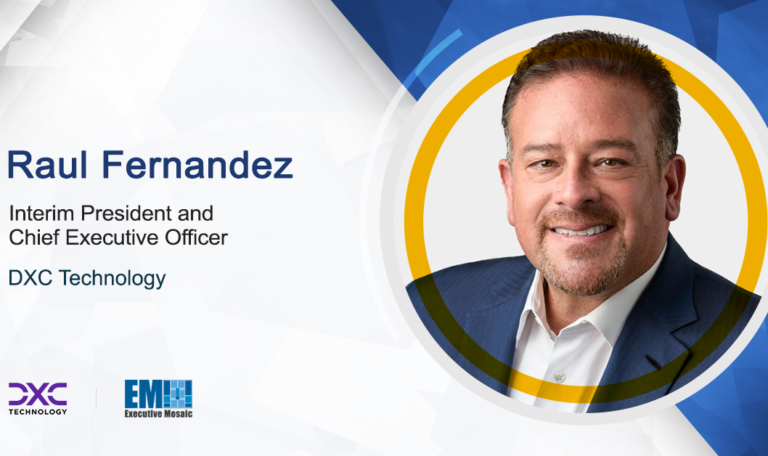 Raul Fernandez

Interim President and Chief Executive Officer

DXC Technology

DXC TECHNOLOGY

EM Executive Mosaic